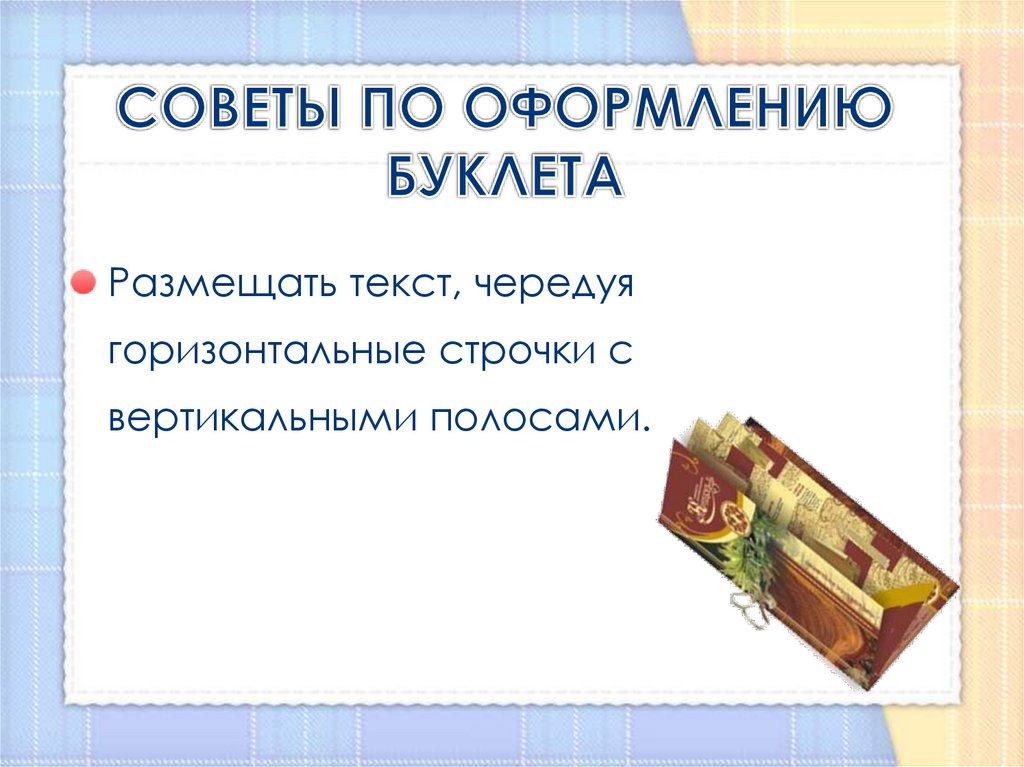 СОВЕТЫ ПО ОФОРМЛЕНИЮ БУКЛЕТА

Размещать текст, чередуя горизонтальные строчки с вертикальными полосами.